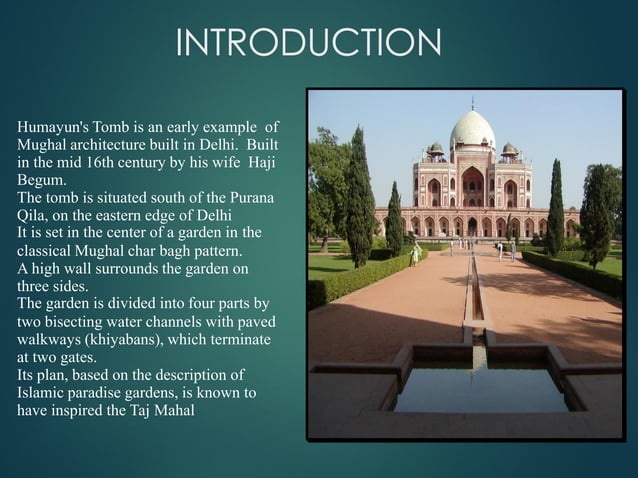 INTRODUCTION

Humayun's Tomb is an early example of Mughal architecture built in Delhi. Built in the mid 16th century by his wife Haji Begum.
The tomb is situated south of the Purana Qila, on the eastern edge of Delhi
It is set in the center of a garden in the classical Mughal char bagh pattern.
A high wall surrounds the garden on three sides.
The garden is divided into four parts by two bisecting water channels with paved walkways (khiyabans), which terminate at two gates.
Its plan, based on the description of Islamic paradise gardens, is known to have inspired the Taj Mahal